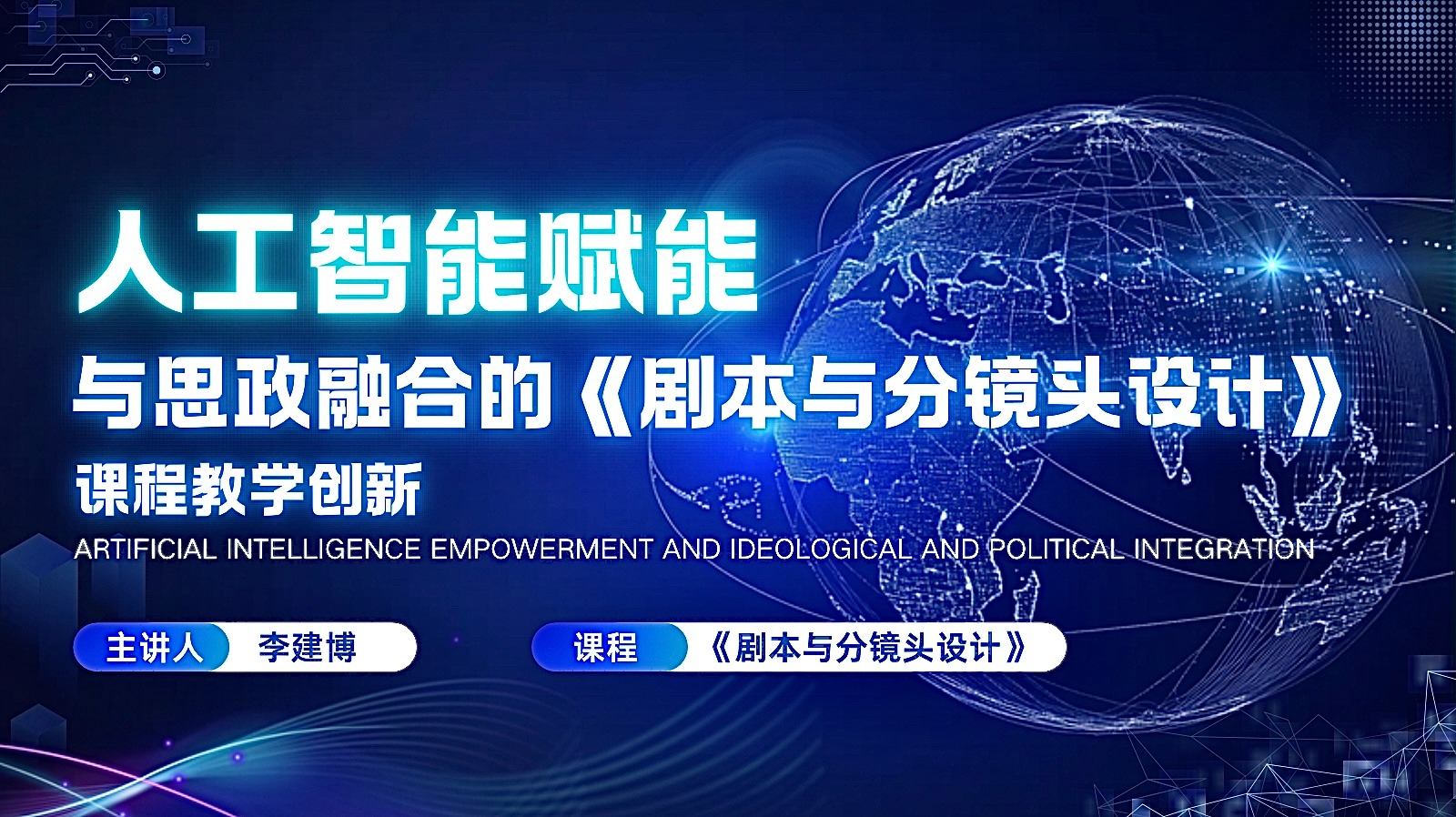 人工智能赋能

与思政融合的《剧本与分镜头设计》

课程教学创新

ARTIFICIAL INTELLIGENCE EMPOWERMENT AND IDEOLOGICAL AND POLITICAL INTEGRATION

主讲人 李建博

课程 《剧本与分镜头设计》